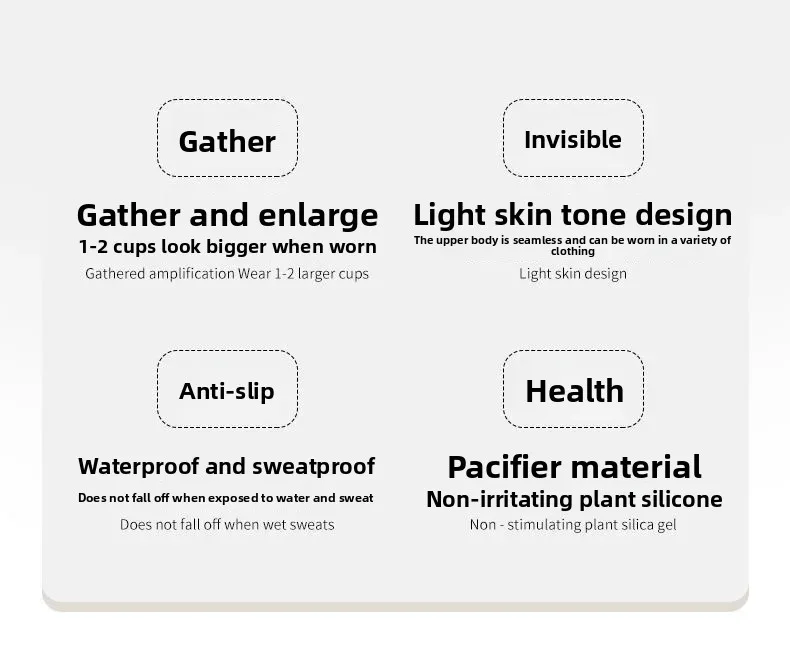 Gather

Gather and enlarge
1-2 cups look bigger when worn
Gathered amplification Wear 1-2 larger cups

Invisible

Light skin tone design
The upper body is seamless and can be worn in a variety of clothing
Light skin design

Anti-slip

Waterproof and sweatproof
Does not fall off when exposed to water and sweat
Does not fall off when wet sweats

Health

Pacifier material
Non-irritating plant silicone
Non - stimulating plant silica gel